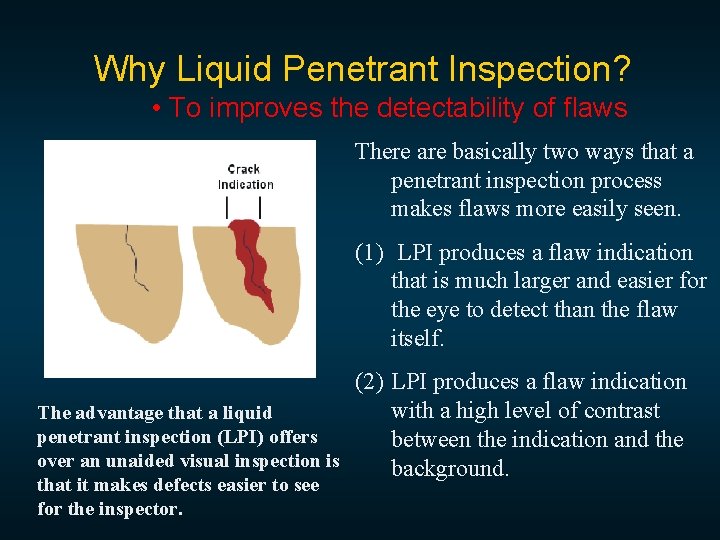 Why Liquid Penetrant Inspection?

• To improves the detectability of flaws

Crack Indication

The advantage that a liquid penetrant inspection (LPI) offers over an unaided visual inspection is that it makes defects easier to see for the inspector.

There are basically two ways that a penetrant inspection process makes flaws more easily seen.

(1) LPI produces a flaw indication that is much larger and easier for the eye to detect than the flaw itself.

(2) LPI produces a flaw indication with a high level of contrast between the indication and the background.